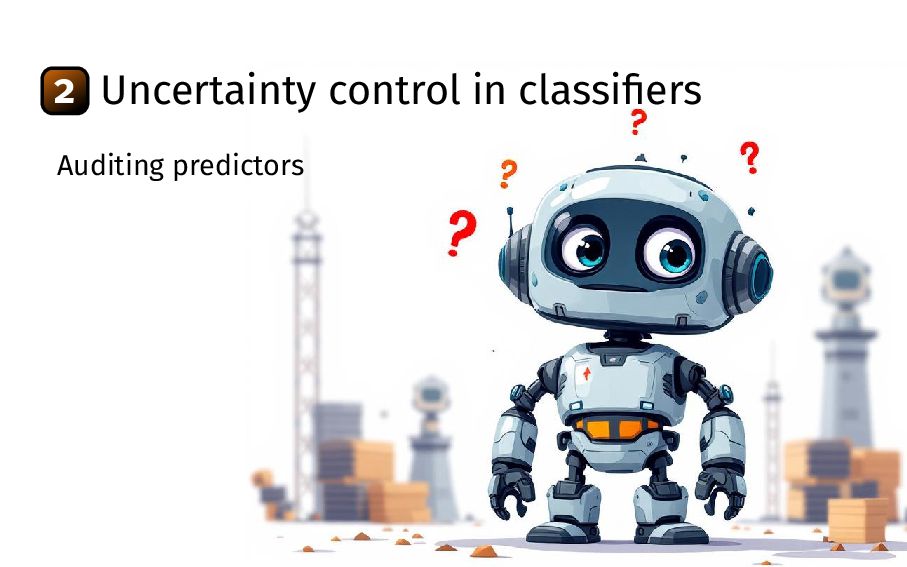 2 Uncertainty control in classifiers

Auditing predictors

?
?
?
?